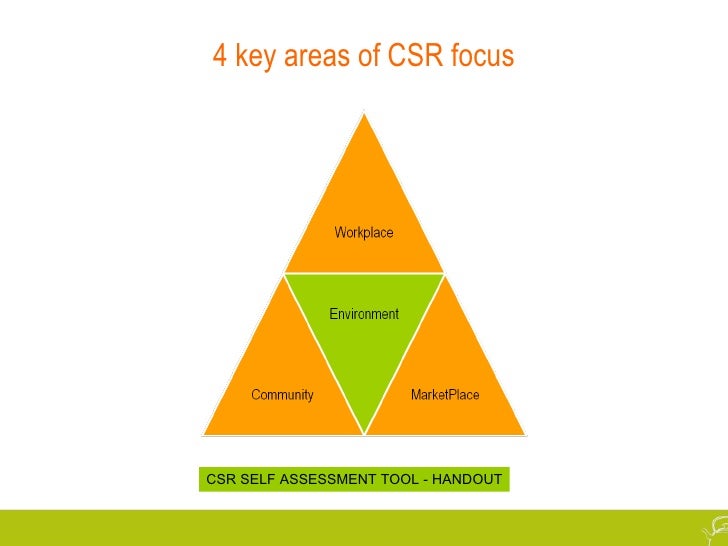 4 key areas of CSR focus

Workplace

Environment

Community

MarketPlace

CSR SELF ASSESSMENT TOOL - HANDOUT